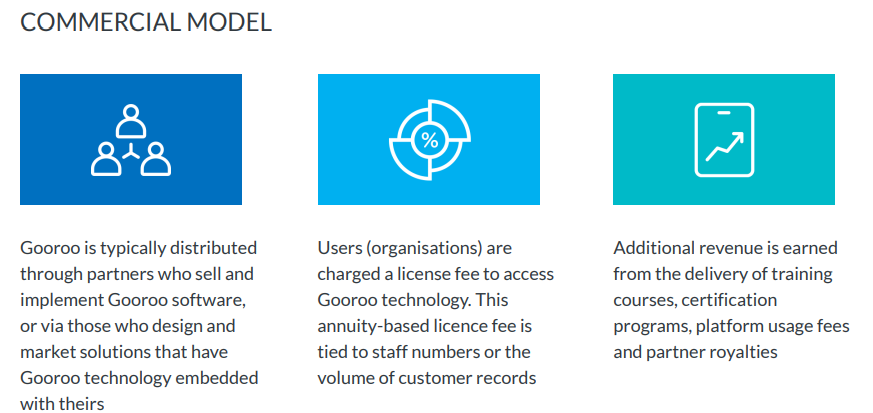 COMMERCIAL MODEL

%

Gooroo is typically distributed through partners who sell and implement Gooroo software, or via those who design and market solutions that have Gooroo technology embedded with theirs

Users (organisations) are charged a license fee to access Gooroo technology. This annuity-based licence fee is tied to staff numbers or the volume of customer records

Additional revenue is earned from the delivery of training courses, certification programs, platform usage fees and partner royalties